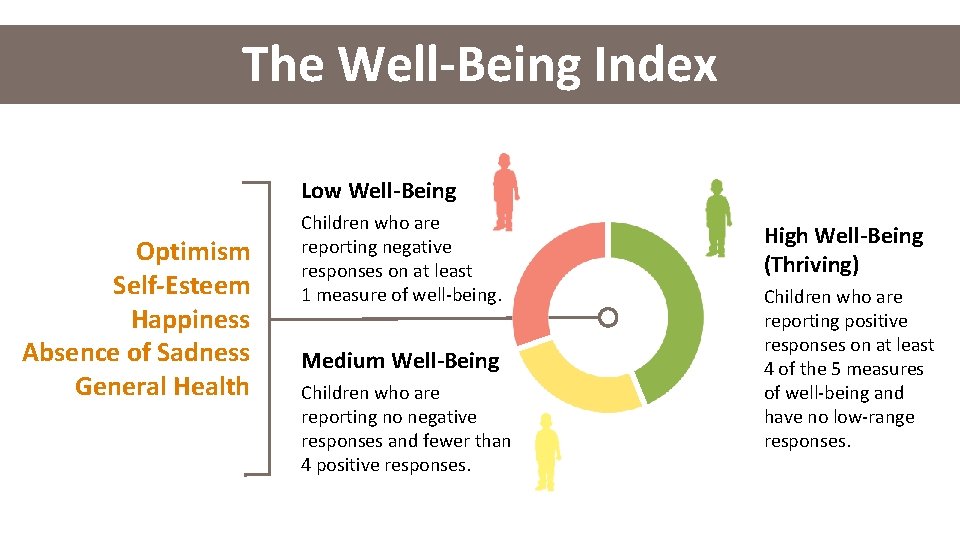 The Well-Being Index

Optimism
Self-Esteem
Happiness
Absence of Sadness
General Health

Low Well-Being

Children who are reporting negative responses on at least 1 measure of well-being.

Medium Well-Being

Children who are reporting no negative responses and fewer than 4 positive responses.

High Well-Being (Thriving)

Children who are reporting positive responses on at least 4 of the 5 measures of well-being and have no low-range responses.